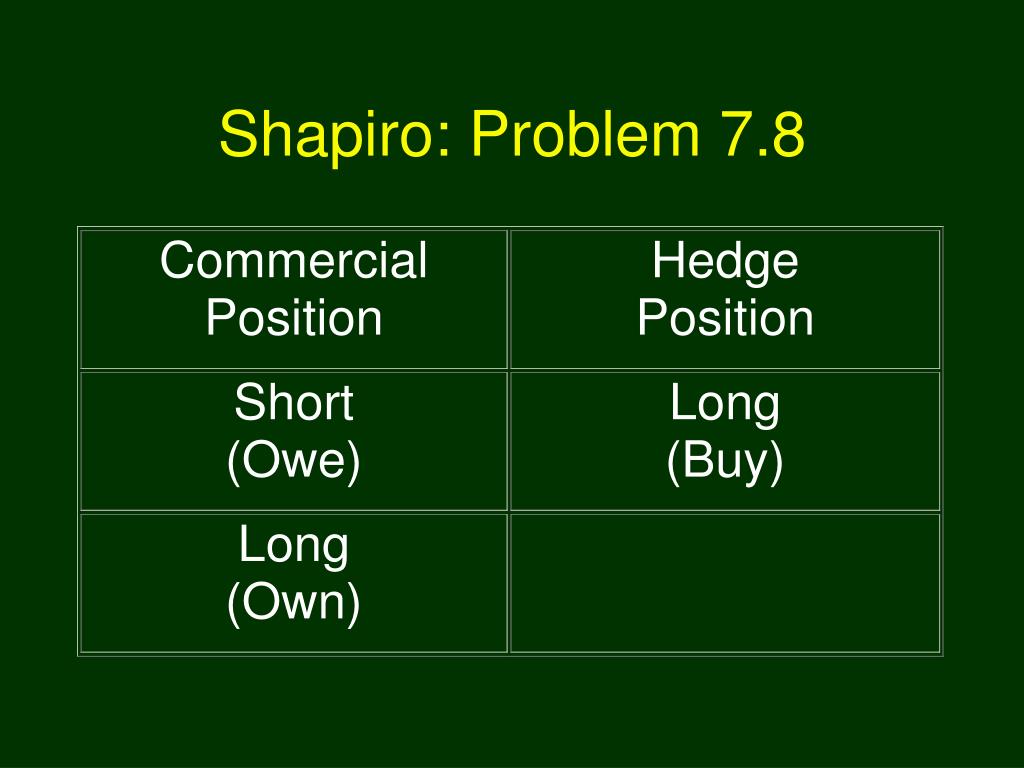 Shapiro: Problem 7.8

| Commercial Position | Hedge Position |
|---|---|
| Short (Owe) | Long (Buy) |
| Long (Own) | |